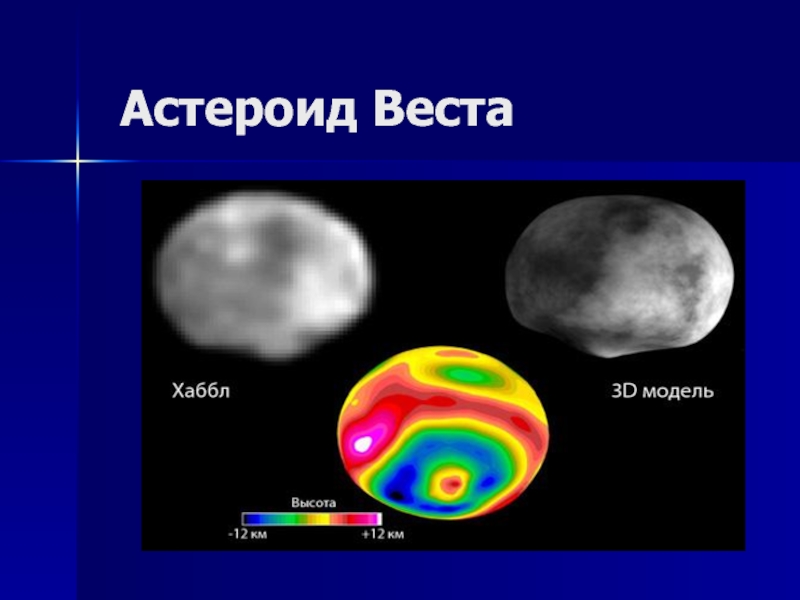 Астероид Веста

Хаббл

3D модель

Высота

-12 км

+12 км